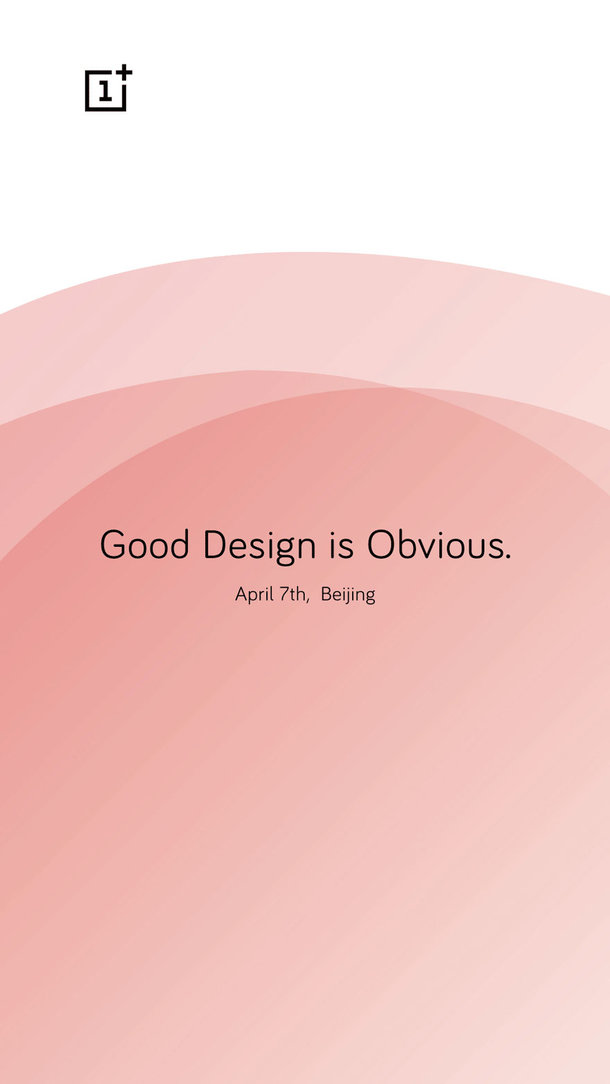 1+

Good Design is Obvious.

April 7th, Beijing